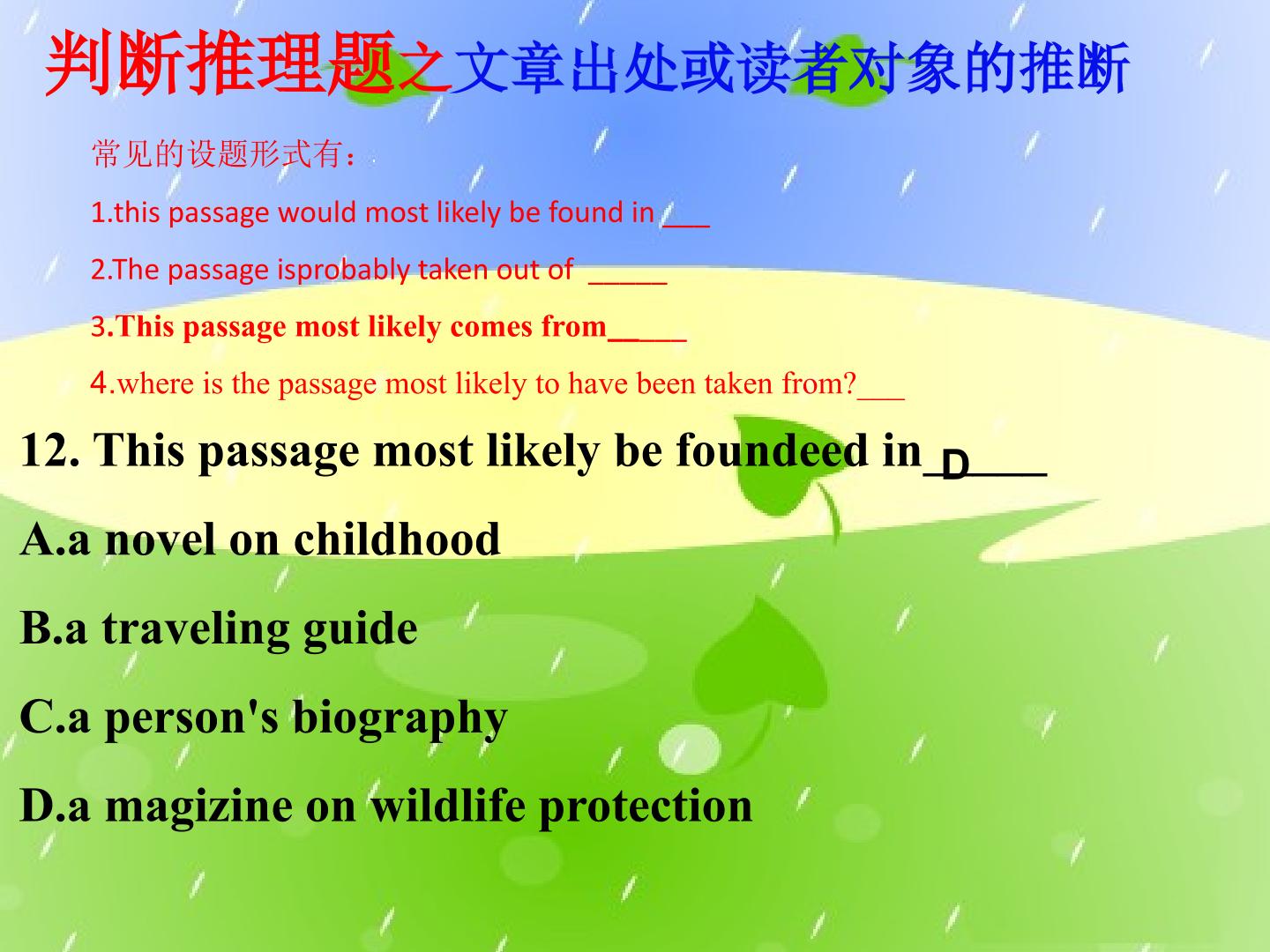 判断推理题之文章出处或读者对象的推断

常见的设题形式有：

1.this passage would most likely be found in ____

2.The passage isprobably taken out of ____

3.This passage most likely comes from____

4.where is the passage most likely to have been taken from?____

12. This passage most likely be foundeed in D

A.a novel on childhood

B.a traveling guide

C.a person's biography

D.a magizine on wildlife protection